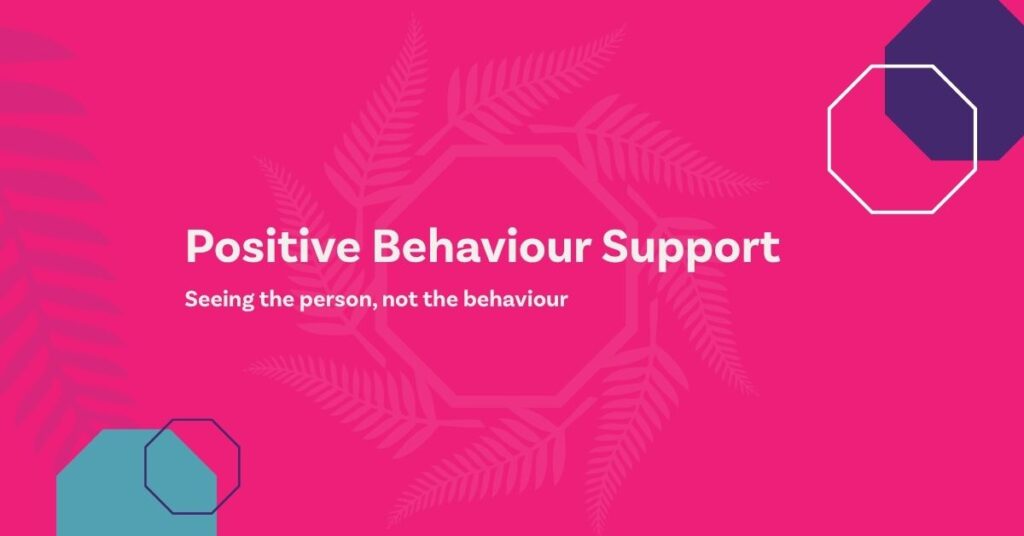 Positive Behaviour Support

Seeing the person, not the behaviour